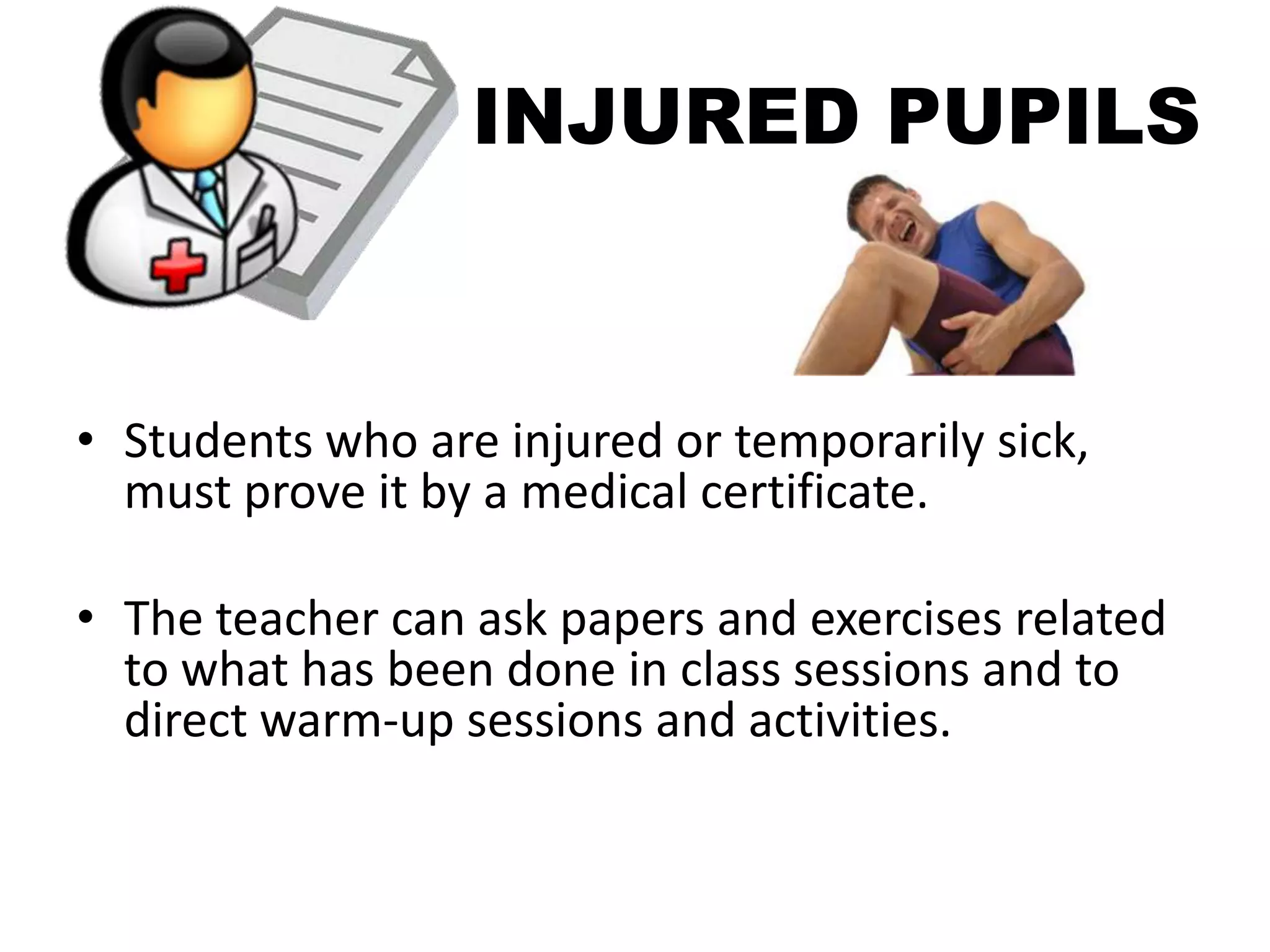 INJURED PUPILS

• Students who are injured or temporarily sick, must prove it by a medical certificate.

• The teacher can ask papers and exercises related to what has been done in class sessions and to direct warm-up sessions and activities.